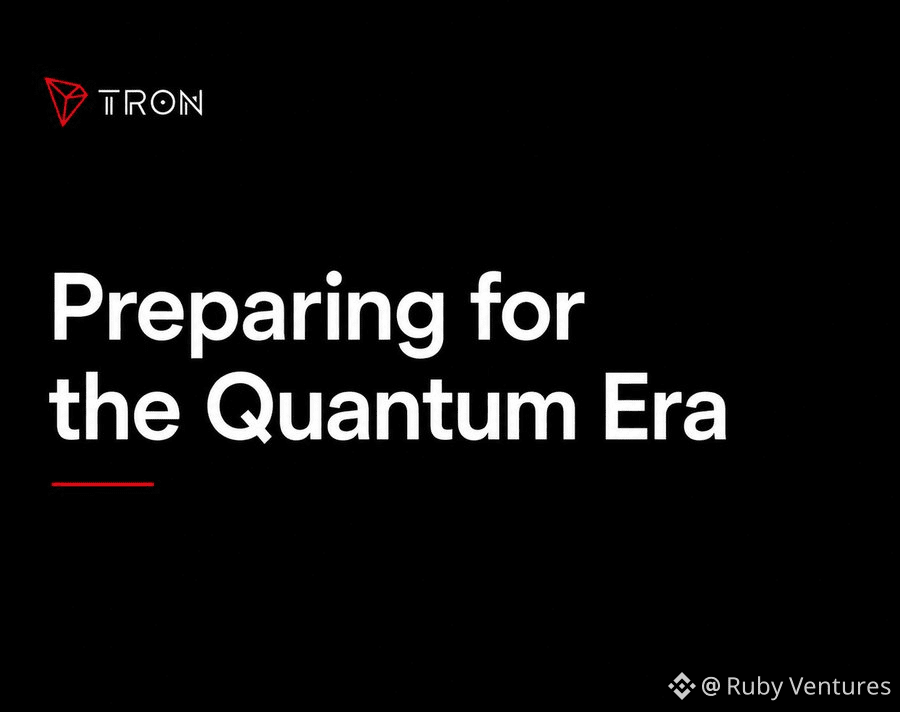 TRON

Preparing for the Quantum Era

@ Ruby Ventures